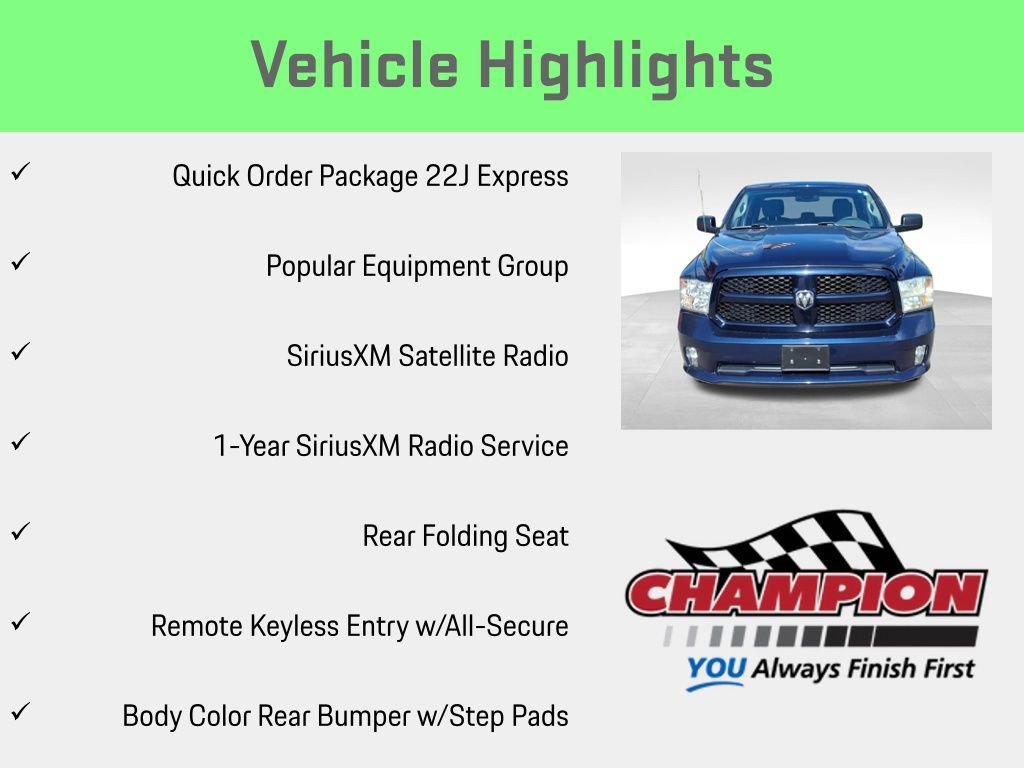 Vehicle Highlights

✓ Quick Order Package 22J Express

✓ Popular Equipment Group

✓ SiriusXM Satellite Radio

✓ 1-Year SiriusXM Radio Service

✓ Rear Folding Seat

✓ Remote Keyless Entry w/All-Secure

✓ Body Color Rear Bumper w/Step Pads

CHAMPION
YOU Always Finish First